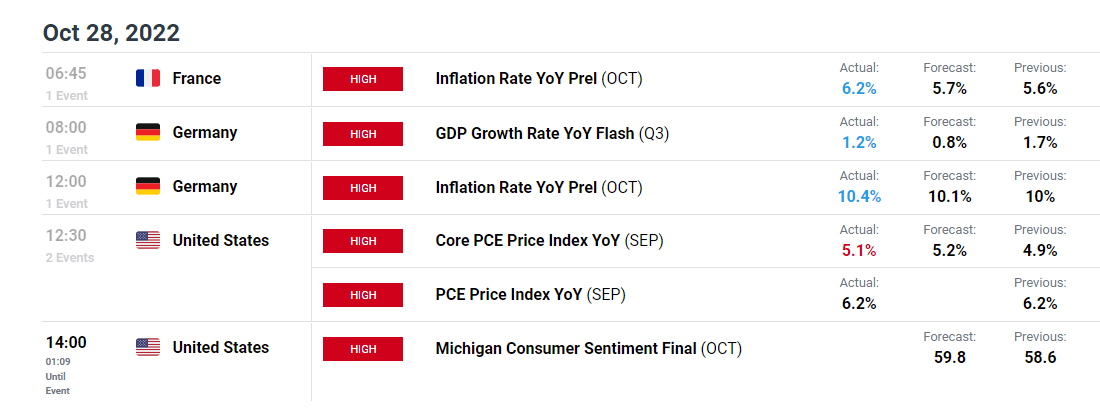 Oct 28, 2022

| | | | | | | |
|---|---|---|---|---|---|---|
| 06:45 1 Event | France | HIGH | Inflation Rate YoY Prel (OCT) | Actual: 6.2% | Forecast: 5.7% | Previous: 5.6% |
| 08:00 1 Event | Germany | HIGH | GDP Growth Rate YoY Flash (Q3) | Actual: 1.2% | Forecast: 0.8% | Previous: 1.7% |
| 12:00 1 Event | Germany | HIGH | Inflation Rate YoY Prel (OCT) | Actual: 10.4% | Forecast: 10.1% | Previous: 10% |
| 12:30 2 Events | United States | HIGH | Core PCE Price Index YoY (SEP) | Actual: 5.1% | Forecast: 5.2% | Previous: 4.9% |
| | | HIGH | PCE Price Index YoY (SEP) | Actual: 6.2% | | Previous: 6.2% |
| 14:00 01:09 Until Event | United States | HIGH | Michigan Consumer Sentiment Final (OCT) | | Forecast: 59.8 | Previous: 58.6 |